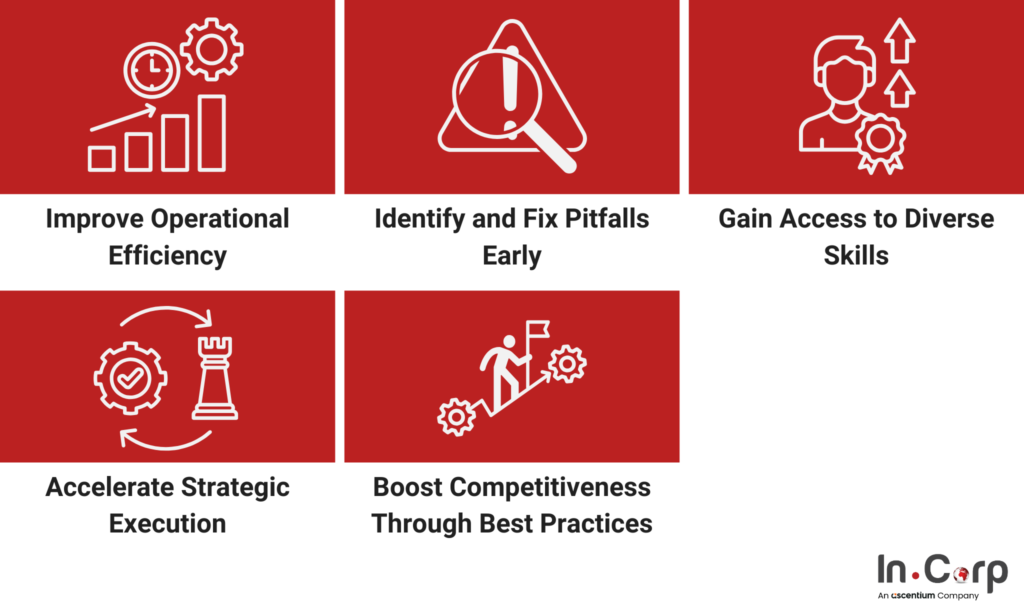 Improve Operational Efficiency

Identify and Fix Pitfalls Early

Gain Access to Diverse Skills

Accelerate Strategic Execution

Boost Competitiveness Through Best Practices

In.Corp
An ascentium Company